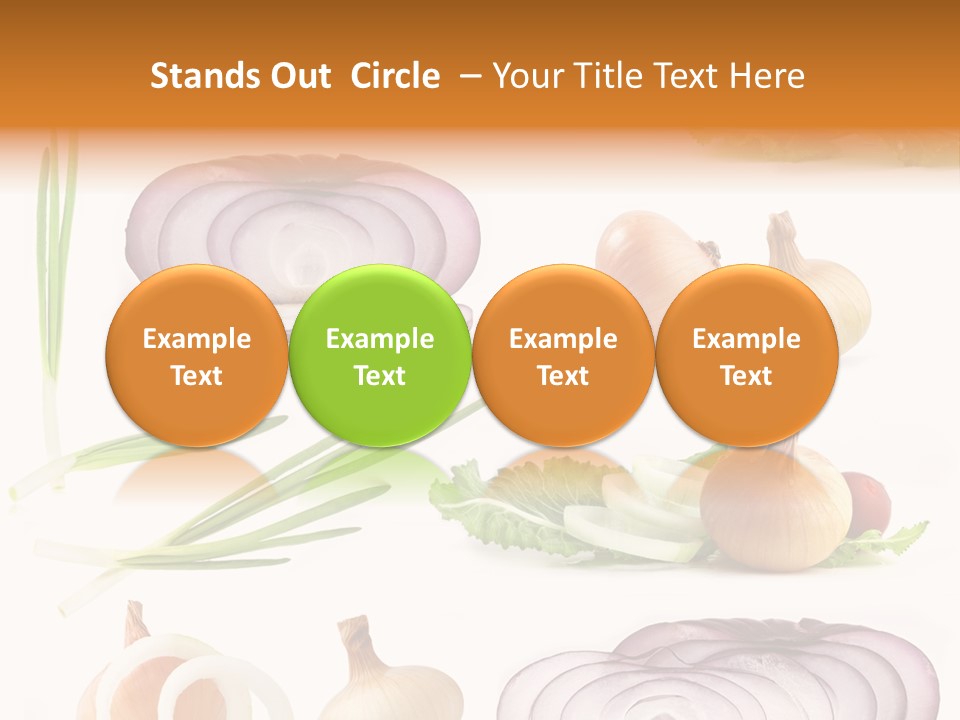 Stands Out Circle – Your Title Text Here

Example Text

Example Text

Example Text

Example Text